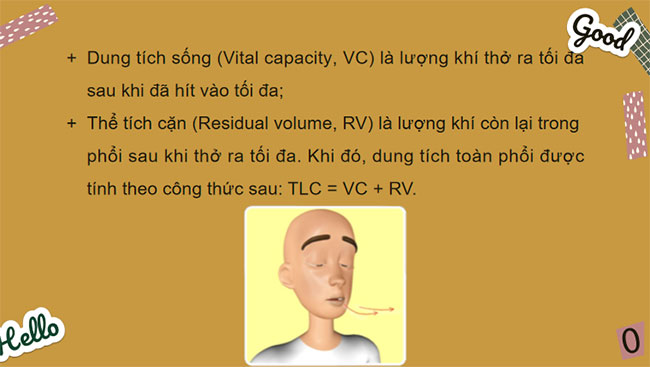 Good

+ Dung tích sống (Vital capacity, VC) là lượng khí thở ra tối đa sau khi đã hít vào tối đa;

+ Thể tích cặn (Residual volume, RV) là lượng khí còn lại trong phổi sau khi thở ra tối đa. Khi đó, dung tích toàn phổi được tính theo công thức sau: TLC = VC + RV.

Hello

0